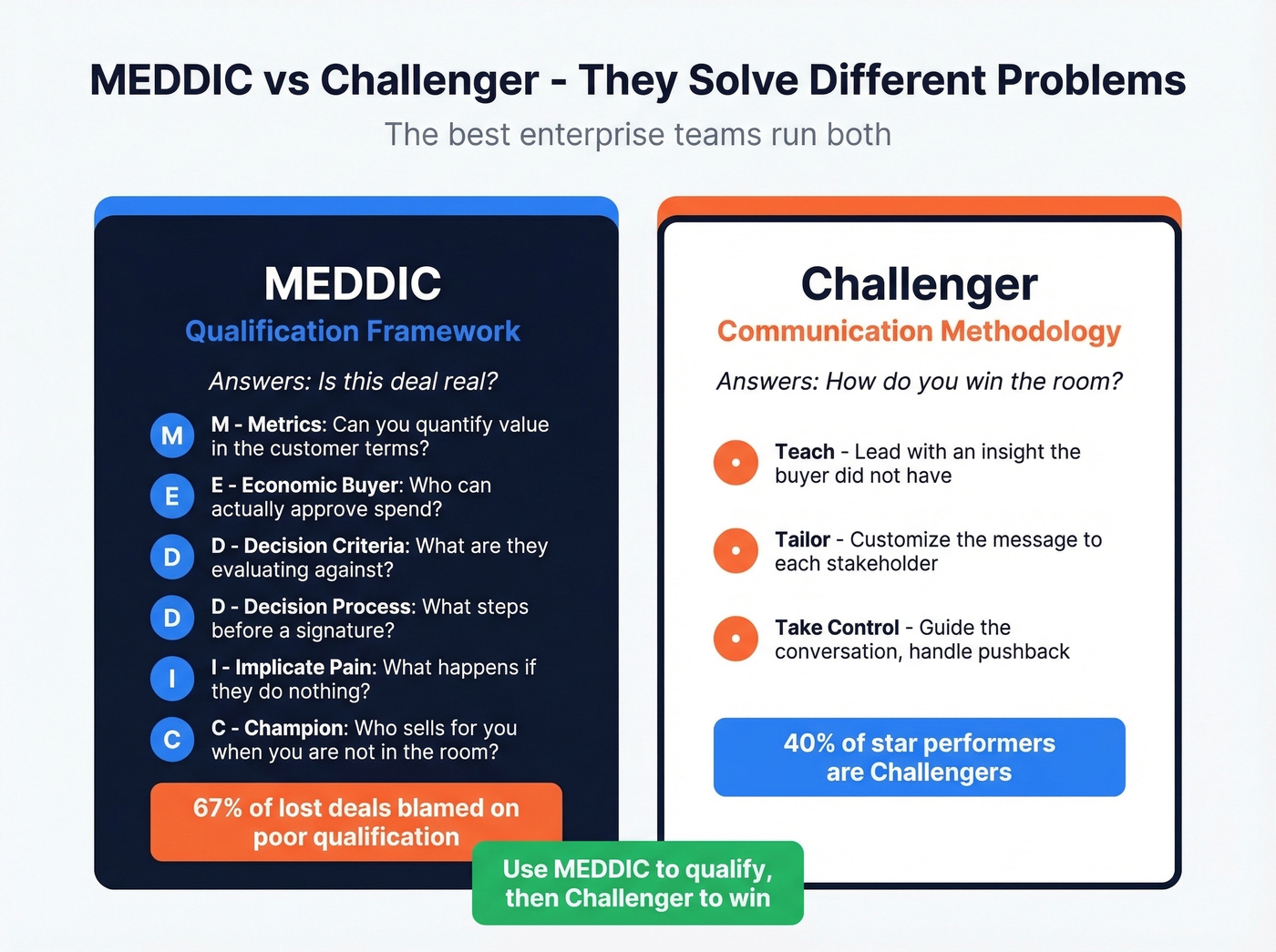 MEDDIC vs Challenger - They Solve Different Problems

The best enterprise teams run both

MEDDIC

Qualification Framework

Answers: Is this deal real?

M M - Metrics: Can you quantify value in the customer terms?

E E - Economic Buyer: Who can actually approve spend?

D D - Decision Criteria: What are they evaluating against?

D D - Decision Process: What steps before a signature?

I I - Implicate Pain: What happens if they do nothing?

C C - Champion: Who sells for you when you are not in the room?

67% of lost deals blamed on poor qualification

Challenger

Communication Methodology

Answers: How do you win the room?

Teach - Lead with an insight the buyer did not have

Tailor - Customize the message to each stakeholder

Take Control - Guide the conversation, handle pushback

40% of star performers are Challengers

Use MEDDIC to qualify, then Challenger to win